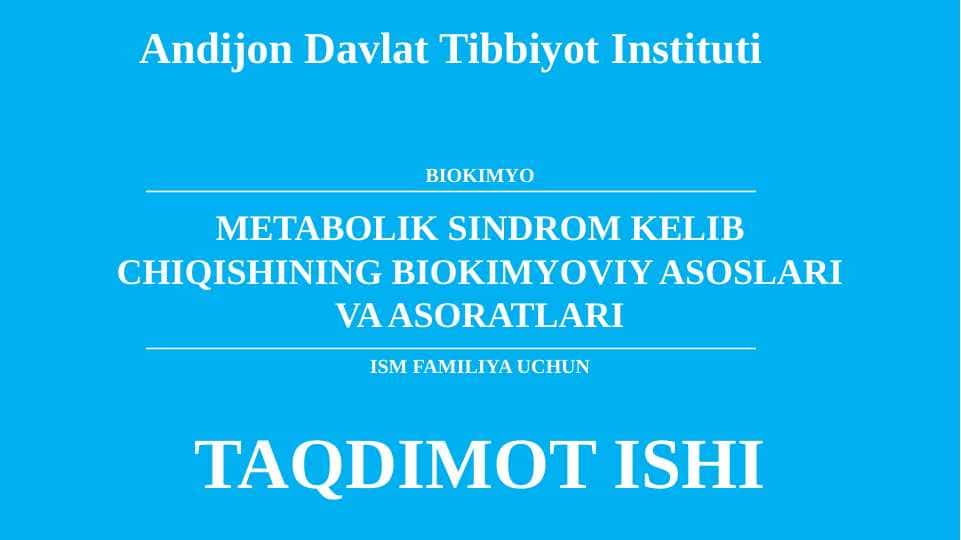 Andijon Davlat Tibbiyot Instituti

BIOKIMYO

METABOLIK SINDROM KELIB CHIQISHINING BIOKIMYOVIY ASOSLARI VA ASORATLARI

ISM FAMILIYA UCHUN

TAQDIMOT ISHI